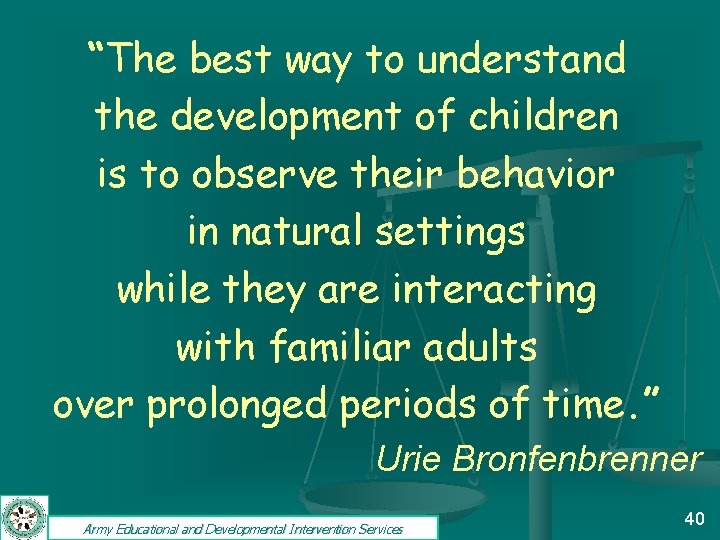 “The best way to understand the development of children is to observe their behavior in natural settings while they are interacting with familiar adults over prolonged periods of time.”

Urie Bronfenbrenner

Army Educational and Developmental Intervention Services

40